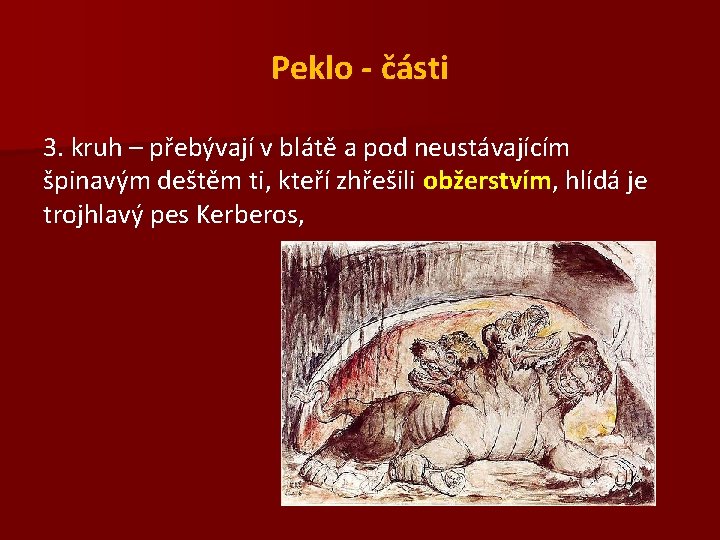 Peklo - části

3. kruh – přebývají v blátě a pod neustávajícím špinavým deštěm ti, kteří zhřešili obžerstvím, hlídá je trojhlavý pes Kerberos,